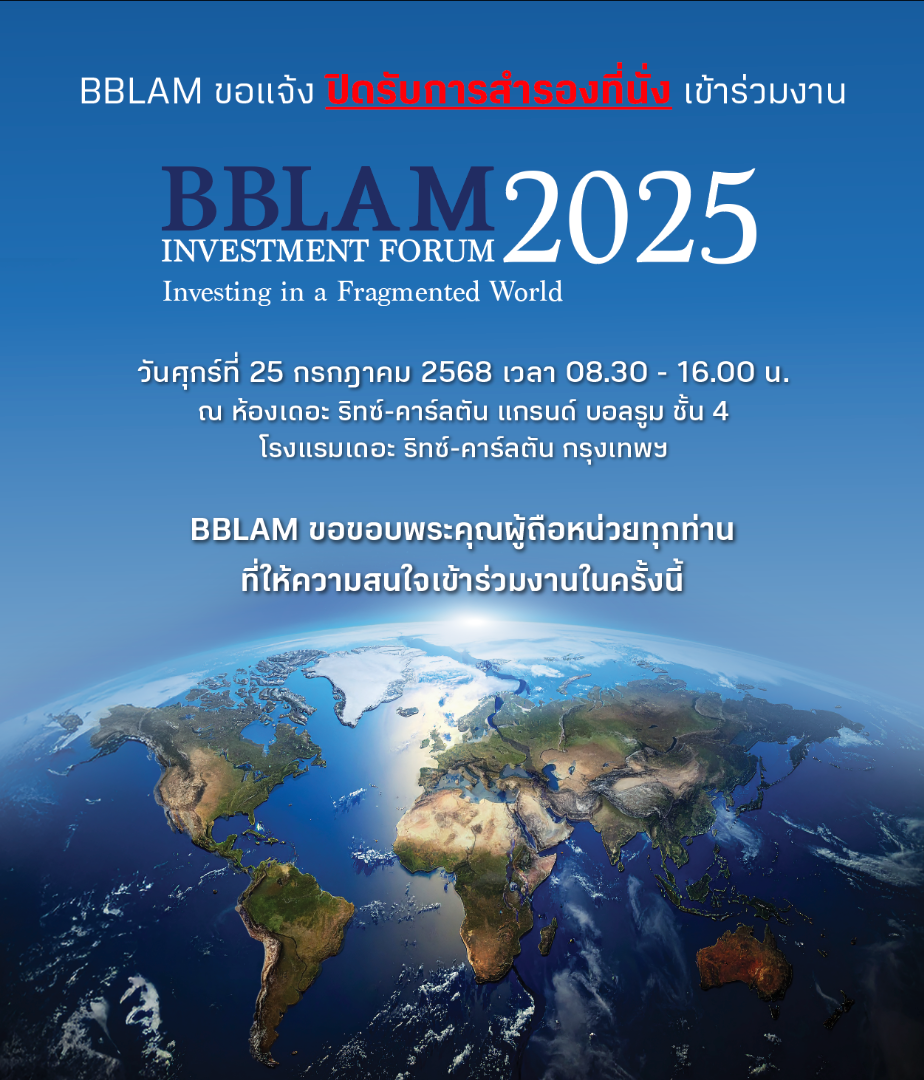 BBLAM ขอแจ้ง ปิดรับการสำรองที่นั่ง เข้าร่วมงาน

BBLAM INVESTMENT FORUM 2025
Investing in a Fragmented World

วันศุกร์ที่ 25 กรกฎาคม 2568 เวลา 08.30 - 16.00 น.
ณ ห้องเดอะ ริทซ์-คาร์ลตัน แกรนด์ บอลรูม ชั้น 4
โรงแรมเดอะ ริทซ์-คาร์ลตัน กรุงเทพฯ

BBLAM ขอขอบพระคุณผู้ถือหน่วยทุกท่าน
ที่ให้ความสนใจเข้าร่วมงานในครั้งนี้